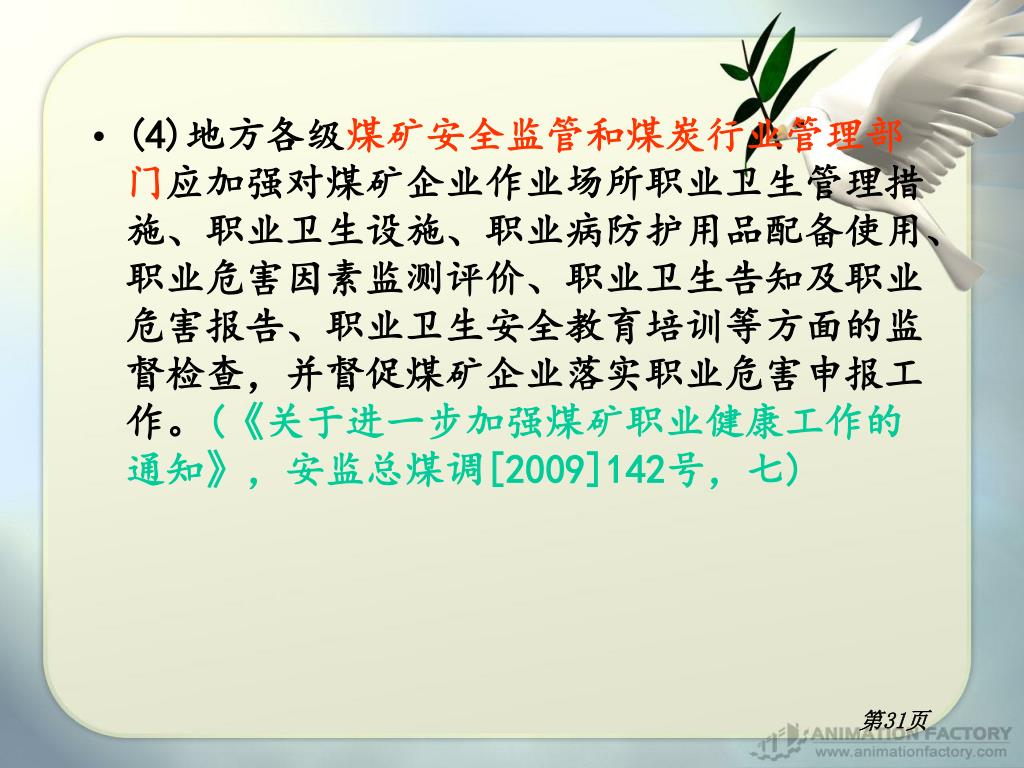 • (4)地方各级煤矿安全监管和煤炭行业管理部门应加强对煤矿企业作业场所职业卫生管理措施、职业卫生设施、职业病防护用品配备使用、职业危害因素监测评价、职业卫生告知及职业危害报告、职业卫生安全教育培训等方面的监督检查，并督促煤矿企业落实职业危害申报工作。(《关于进一步加强煤矿职业健康工作的通知》，安监总煤调[2009]142号，七)

第31页

ANIMATION FACTORY
www.animationfactory.com